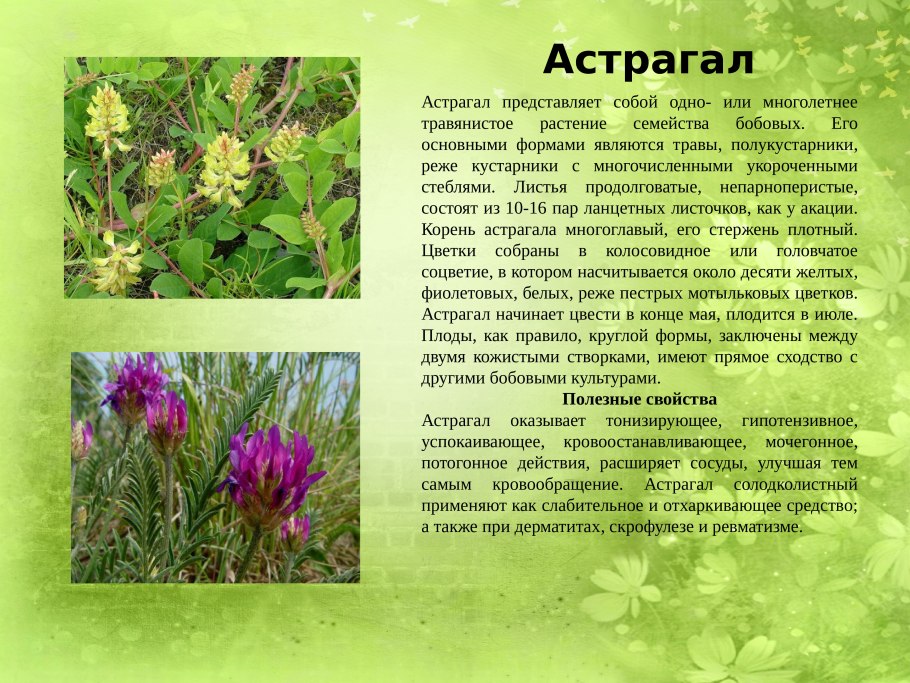 Астрагал

Астрагал представляет собой одно- или многолетнее травянистое растение семейства бобовых. Его основными формами являются травы, полукустарники, реже кустарники с многочисленными укороченными стеблями. Листья продолговатые, непарноперистые, состоят из 10-16 пар ланцетных листочков, как у акации. Корень астрагала многоглавый, его стержень плотный. Цветки собраны в колосовидное или головчатое соцветие, в котором насчитывается около десяти желтых, фиолетовых, белых, реже пестрых мотыльковых цветков. Астрагал начинает цвести в конце мая, плодится в июле. Плоды, как правило, круглой формы, заключены между двумя кожистыми створками, имеют прямое сходство с другими бобовыми культурами.

Полезные свойства

Астрагал оказывает тонизирующее, гипотензивное, успокаивающее, кровоостанавливающее, мочегонное, потогонное действия, расширяет сосуды, улучшая тем самым кровообращение. Астрагал солодколистный применяют как слабительное и отхаркивающее средство; а также при дерматитах, скрофулезе и ревматизме.